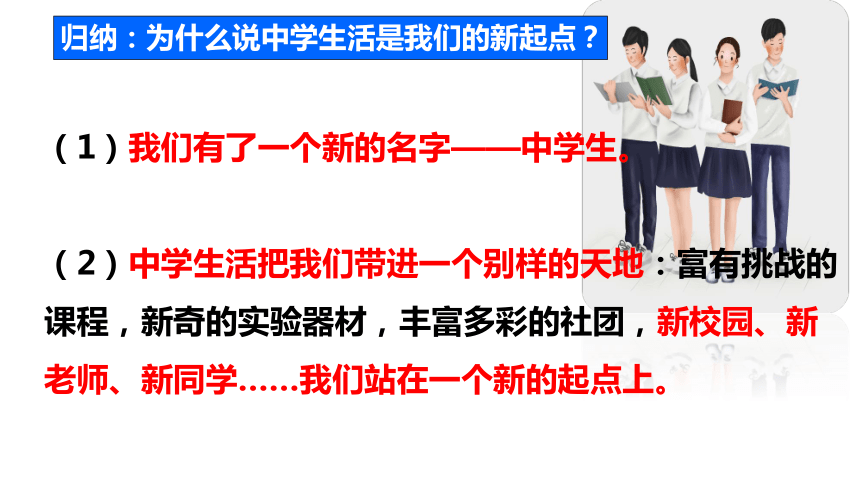 归纳：为什么说中学生活是我们的新起点？

（1）我们有了一个新的名字——中学生。

（2）中学生活把我们带进一个别样的天地：富有挑战的课程，新奇的实验器材，丰富多彩的社团，新校园、新老师、新同学……我们站在一个新的起点上。